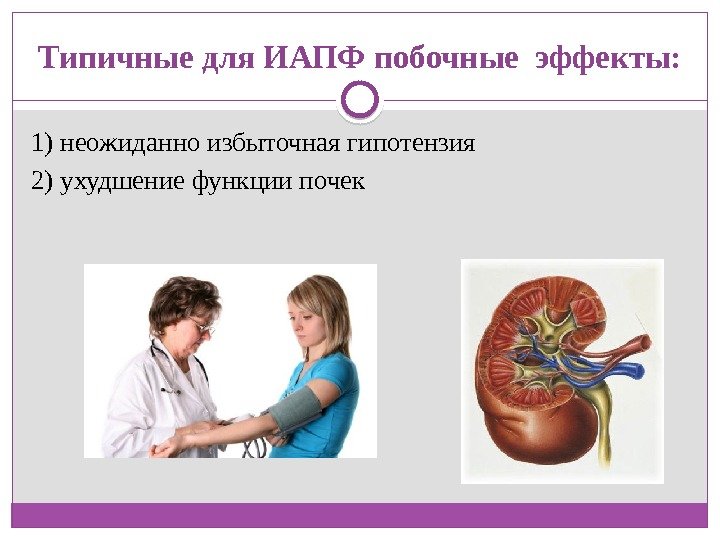 Типичные для ИАПФ побочные эффекты:

1) неожиданно избыточная гипотензия

2) ухудшение функции почек